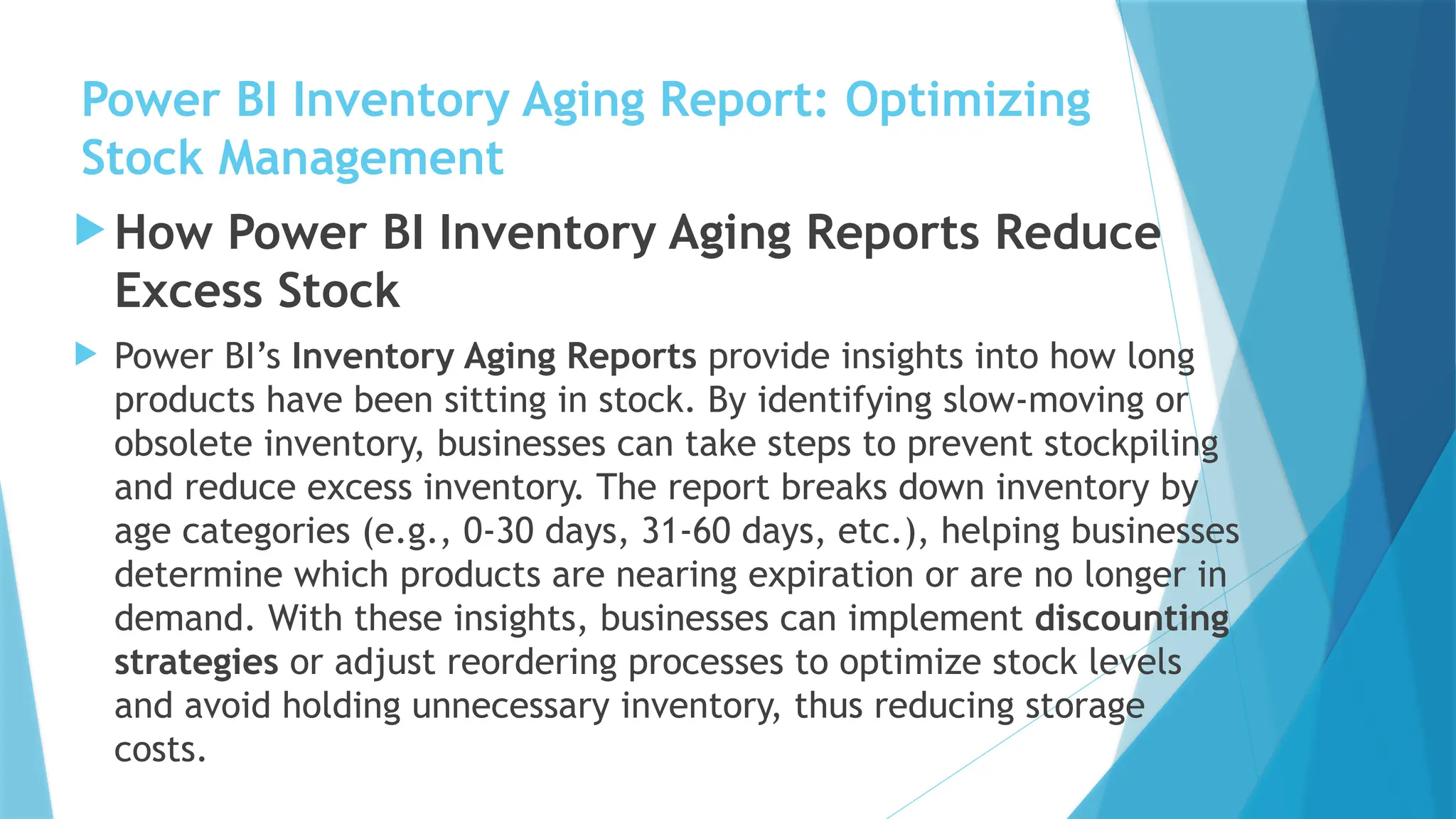 Power BI Inventory Aging Report: Optimizing Stock Management

How Power BI Inventory Aging Reports Reduce Excess Stock

Power BI’s Inventory Aging Reports provide insights into how long products have been sitting in stock. By identifying slow-moving or obsolete inventory, businesses can take steps to prevent stockpiling and reduce excess inventory. The report breaks down inventory by age categories (e.g., 0-30 days, 31-60 days, etc.), helping businesses determine which products are nearing expiration or are no longer in demand. With these insights, businesses can implement discounting strategies or adjust reordering processes to optimize stock levels and avoid holding unnecessary inventory, thus reducing storage costs.